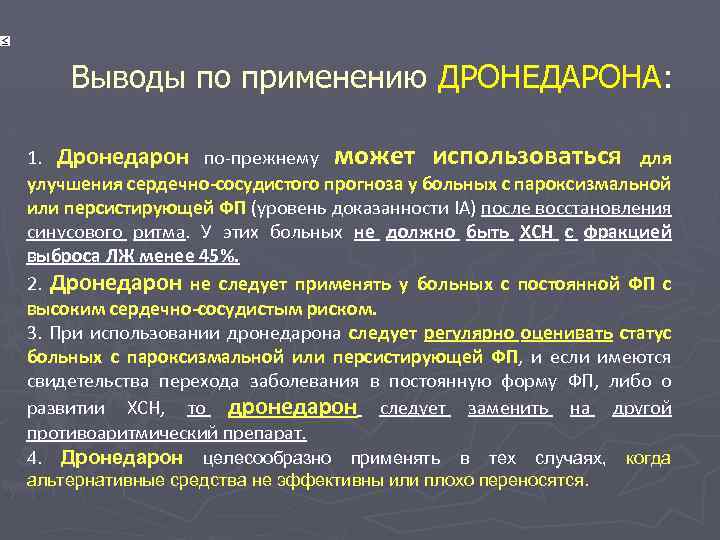 Выводы по применению ДРОНЕДАРОНА:

1. Дронедарон по-прежнему может использоваться для улучшения сердечно-сосудистого прогноза у больных с пароксизмальной или персистирующей ФП (уровень доказанности IA) после восстановления синусового ритма. У этих больных не должно быть ХСН с фракцией выброса ЛЖ менее 45%.

2. Дронедарон не следует применять у больных с постоянной ФП с высоким сердечно-сосудистым риском.

3. При использовании дронедарона следует регулярно оценивать статус больных с пароксизмальной или персистирующей ФП, и если имеются свидетельства перехода заболевания в постоянную форму ФП, либо о развитии ХСН, то дронедарон следует заменить на другой противоаритмический препарат.

4. Дронедарон целесообразно применять в тех случаях, когда альтернативные средства не эффективны или плохо переносятся.